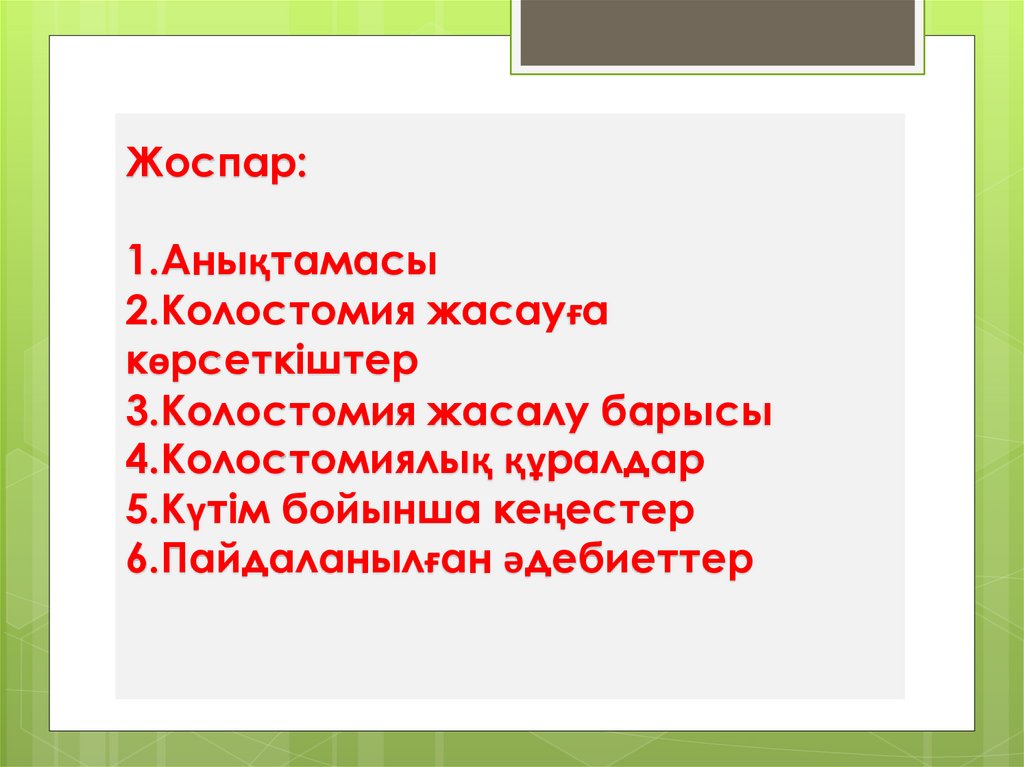 Жоспар:

1.Анықтамасы
2.Колостомия жасауға көрсеткіштер
3.Колостомия жасалу барысы
4.Колостомиялық құралдар
5.Күтім бойынша кеңестер
6.Пайдаланылған әдебиеттер